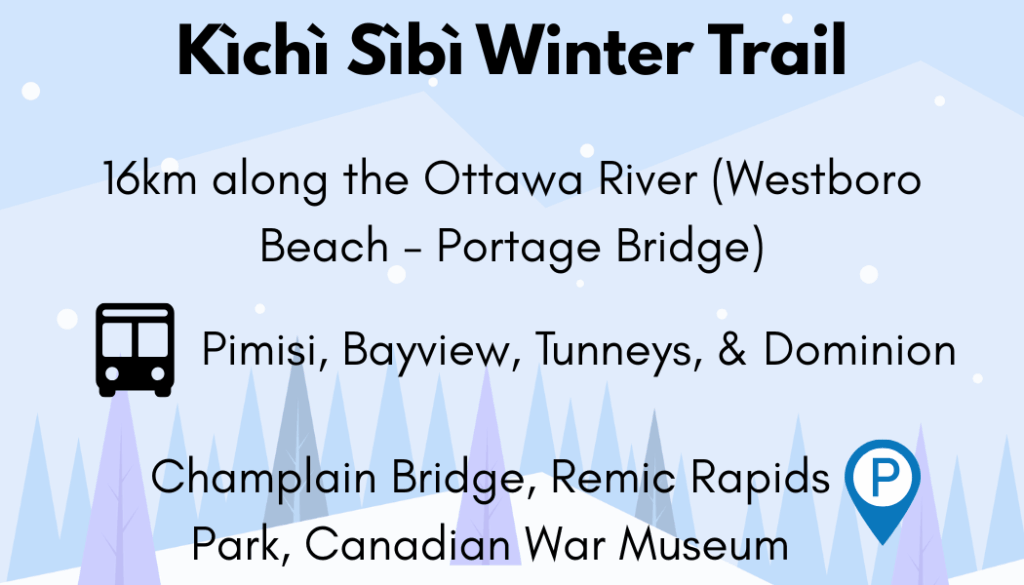 Kìchì Sìbì Winter Trail

16km along the Ottawa River (Westboro Beach - Portage Bridge)

Pimisi, Bayview, Tunneys, & Dominion

Champlain Bridge, Remic Rapids Park, Canadian War Museum

P